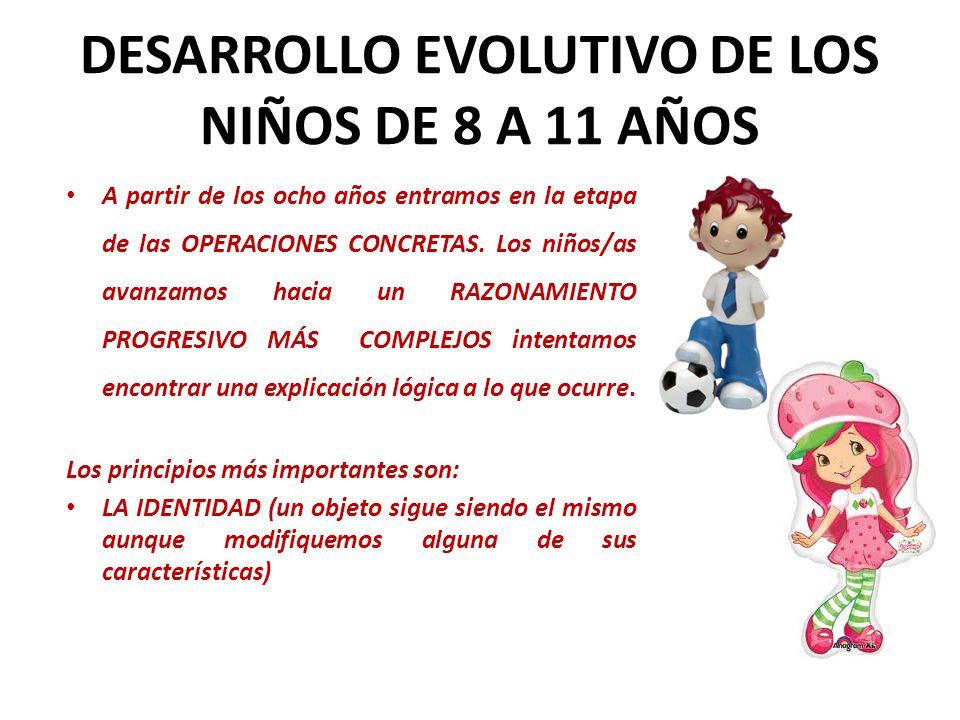 DESARROLLO EVOLUTIVO DE LOS NIÑOS DE 8 A 11 AÑOS

• A partir de los ocho años entramos en la etapa de las OPERACIONES CONCRETAS. Los niños/as avanzamos hacia un RAZONAMIENTO PROGRESIVO MÁS COMPLEJOS intentamos encontrar una explicación lógica a lo que ocurre.

Los principios más importantes son:
• LA IDENTIDAD (un objeto sigue siendo el mismo aunque modifiquemos alguna de sus características)

Anagram XL